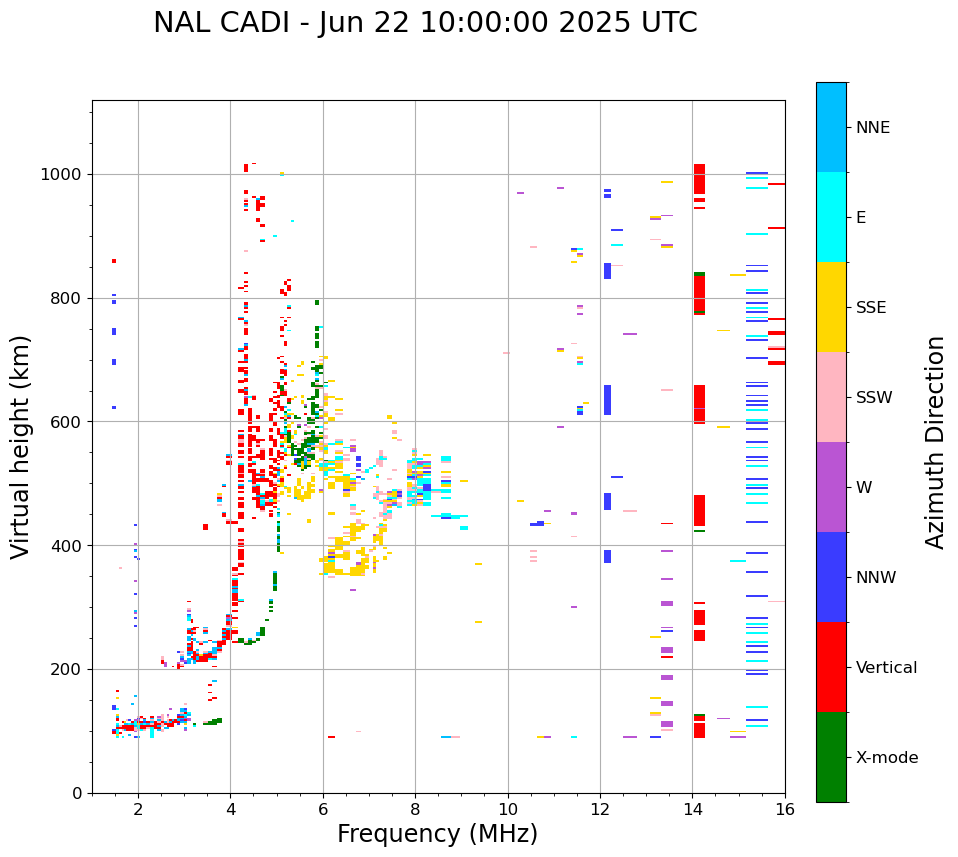 NAL CADI - Jun 22 10:00:00 2025 UTC

Virtual height (km)

1000
800
600
400
200
0

2
4
6
8
10
12
14
16

Frequency (MHz)

NNE
E
SSE
SSW
W
NNW
Vertical
X-mode

Azimuth Direction